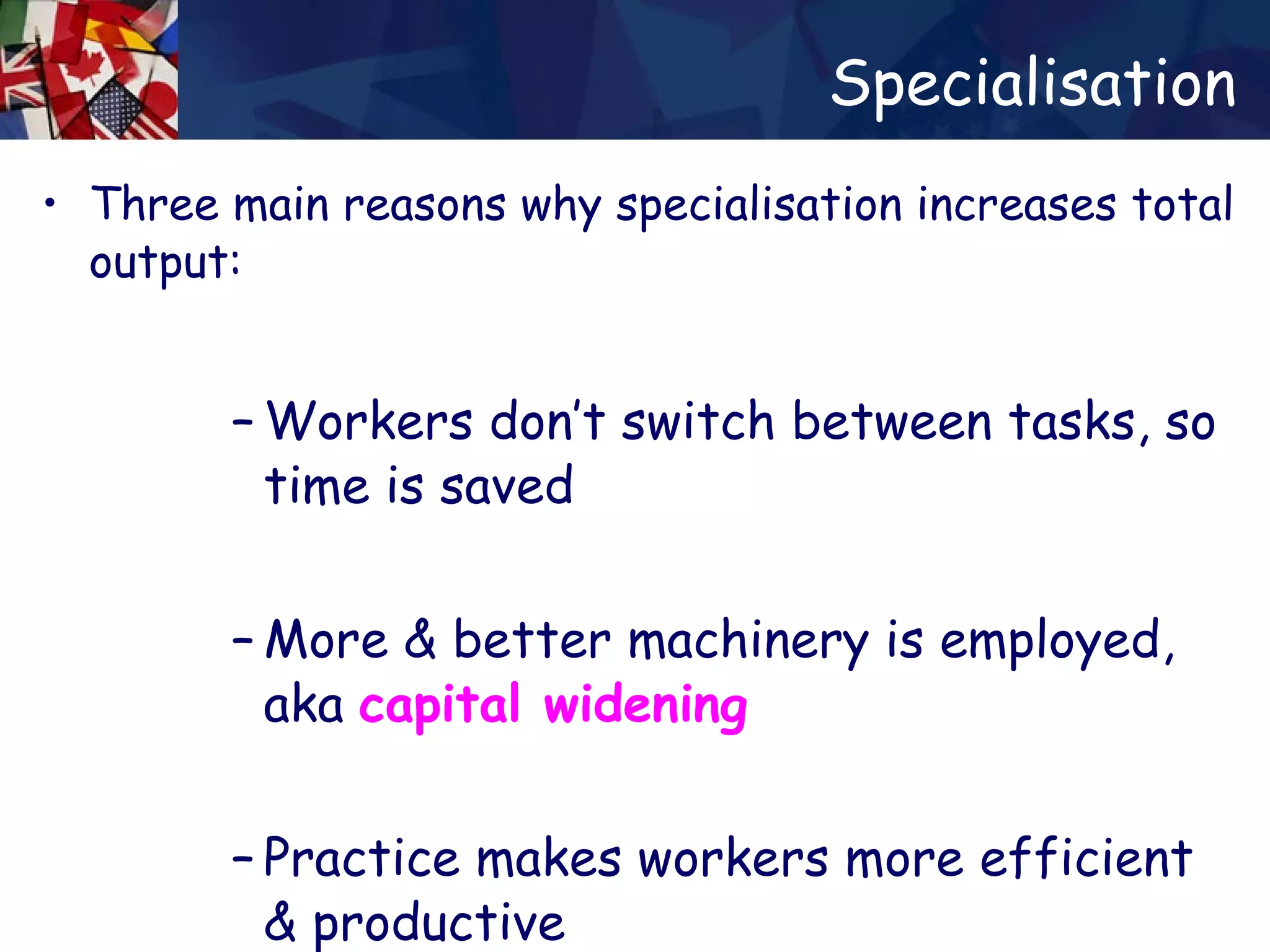 Specialisation

• Three main reasons why specialisation increases total output:

– Workers don't switch between tasks, so time is saved

– More & better machinery is employed, aka capital widening

– Practice makes workers more efficient & productive